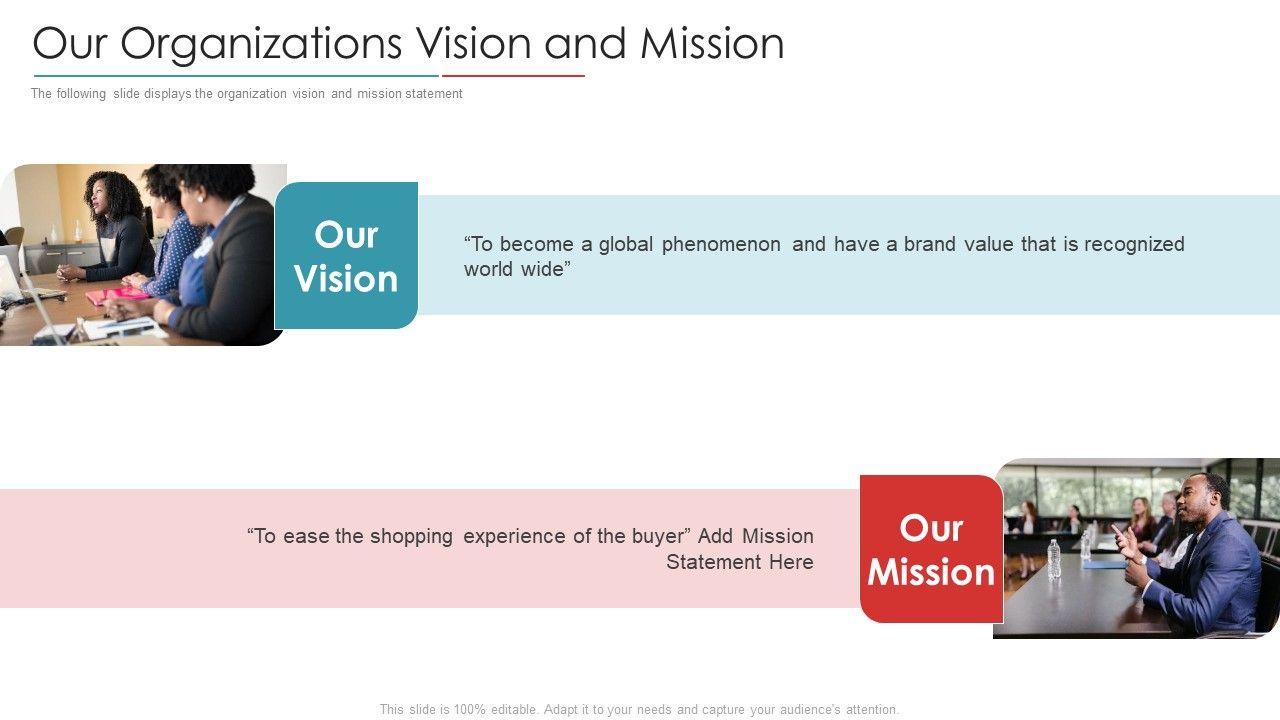 Our Organizations Vision and Mission

The following slide displays the organization vision and mission statement

Our Vision

“To become a global phenomenon and have a brand value that is recognized world wide”

“To ease the shopping experience of the buyer” Add Mission Statement Here

Our Mission

This slide is 100% editable. Adapt it to your needs and capture your audience's attention.